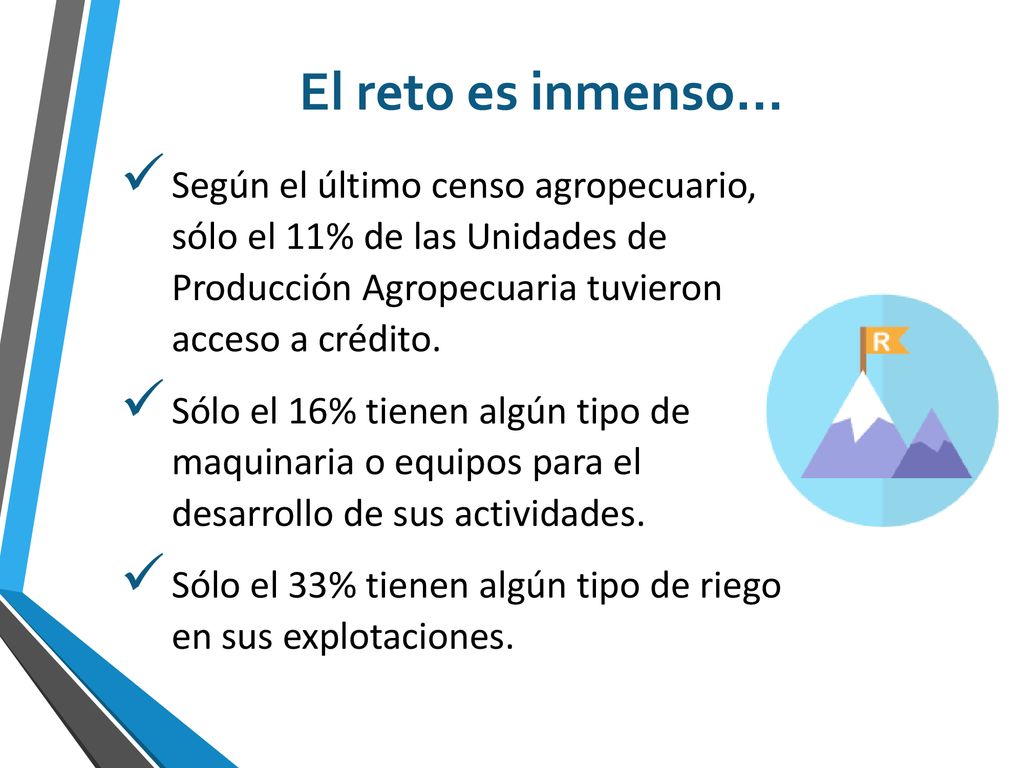 El reto es inmenso…

✓ Según el último censo agropecuario, sólo el 11% de las Unidades de Producción Agropecuaria tuvieron acceso a crédito.

✓ Sólo el 16% tienen algún tipo de maquinaria o equipos para el desarrollo de sus actividades.

✓ Sólo el 33% tienen algún tipo de riego en sus explotaciones.

R